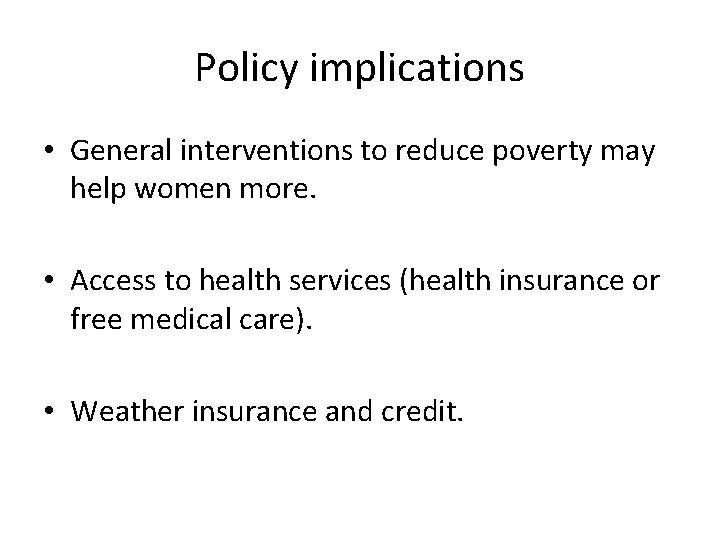 Policy implications

• General interventions to reduce poverty may help women more.

• Access to health services (health insurance or free medical care).

• Weather insurance and credit.